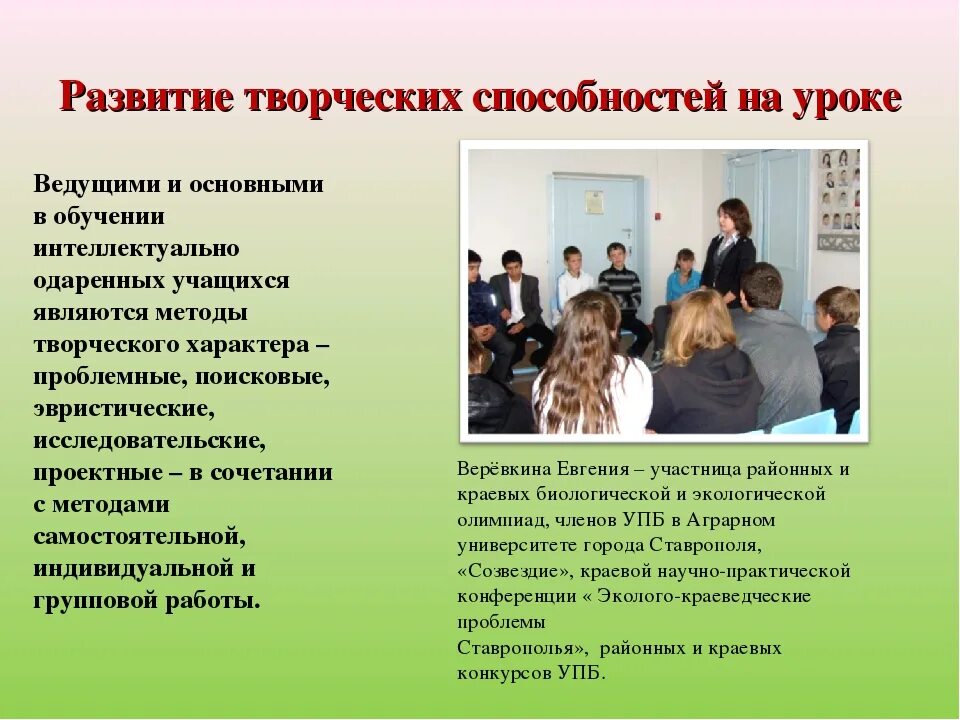 Развитие творческих способностей на уроке

Ведущими и основными в обучении интеллектуально одаренных учащихся являются методы творческого характера – проблемные, поисковые, эвристические, исследовательские, проектные – в сочетании с методами самостоятельной, индивидуальной и групповой работы.

Верёвкина Евгения – участница районных и краевых биологической и экологической олимпиад, членов УПБ в Аграрном университете города Ставрополя, «Созвездие», краевой научно-практической конференции « Эколого-краеведческие проблемы
Ставрополья», районных и краевых конкурсов УПБ.